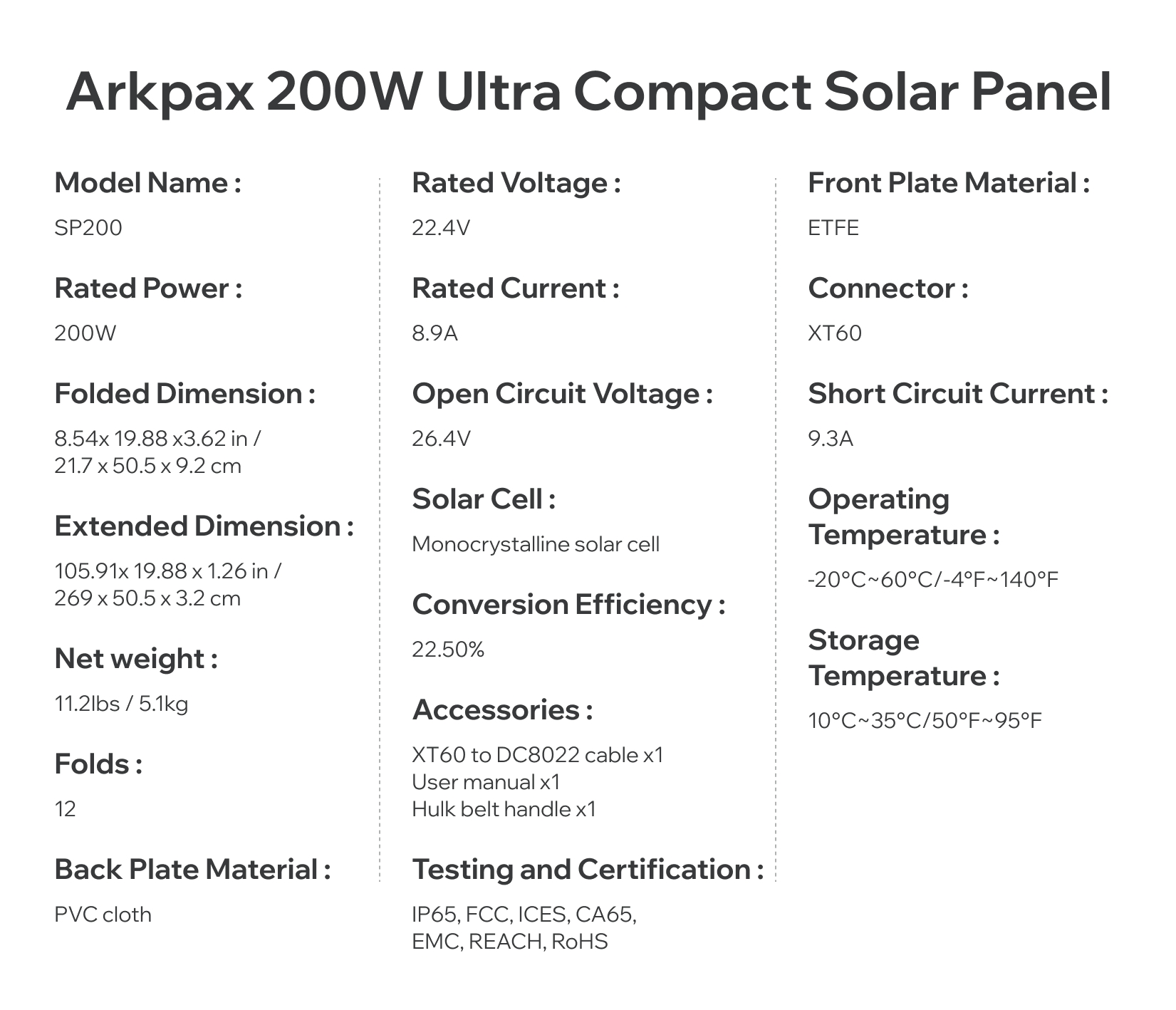 Arkpax 200W Ultra Compact Solar Panel

Model Name :

SP200

Rated Power :

200W

Folded Dimension :

8.54x 19.88 x3.62 in / 21.7 x 50.5 x 9.2 cm

Extended Dimension :

105.91x 19.88 x 1.26 in / 269 x 50.5 x 3.2 cm

Net weight :

11.2lbs / 5.1kg

Folds :

12

Back Plate Material :

PVC cloth

Rated Voltage :

22.4V

Rated Current :

8.9A

Open Circuit Voltage :

26.4V

Solar Cell :

Monocrystalline solar cell

Conversion Efficiency :

22.50%

Accessories :

XT60 to DC8022 cable x1
User manual x1
Hulk belt handle x1

Testing and Certification :

IP65, FCC, ICES, CA65, EMC, REACH, RoHS

Front Plate Material :

ETFE

Connector :

XT60

Short Circuit Current :

9.3A

Operating Temperature :

-20°C~60°C/-4°F~140°F

Storage Temperature :

10°C~35°C/50°F~95°F